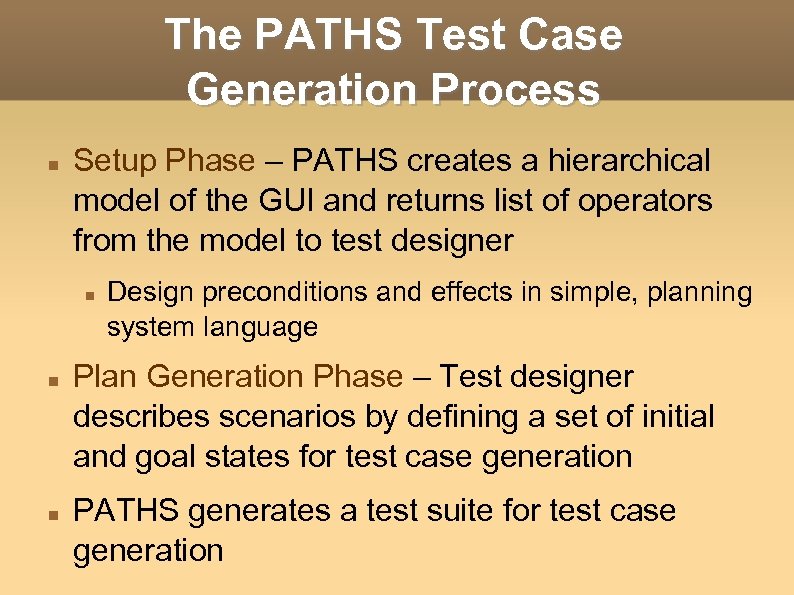 The PATHS Test Case Generation Process

- Setup Phase – PATHS creates a hierarchical model of the GUI and returns list of operators from the model to test designer
  - Design preconditions and effects in simple, planning system language
- Plan Generation Phase – Test designer describes scenarios by defining a set of initial and goal states for test case generation
- PATHS generates a test suite for test case generation